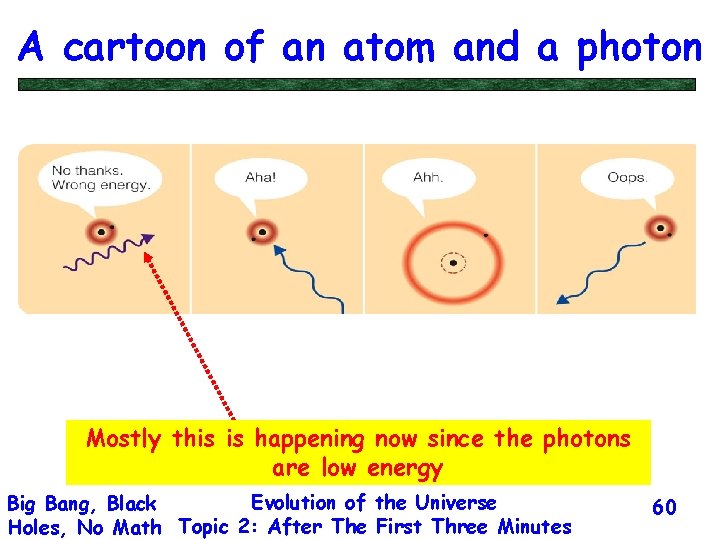 A cartoon of an atom and a photon

No thanks. Wrong energy.

Aha!

Ahh.

Oops.

Mostly this is happening now since the photons are low energy

Big Bang, Black Holes, No Math

Evolution of the Universe
Topic 2: After The First Three Minutes

60